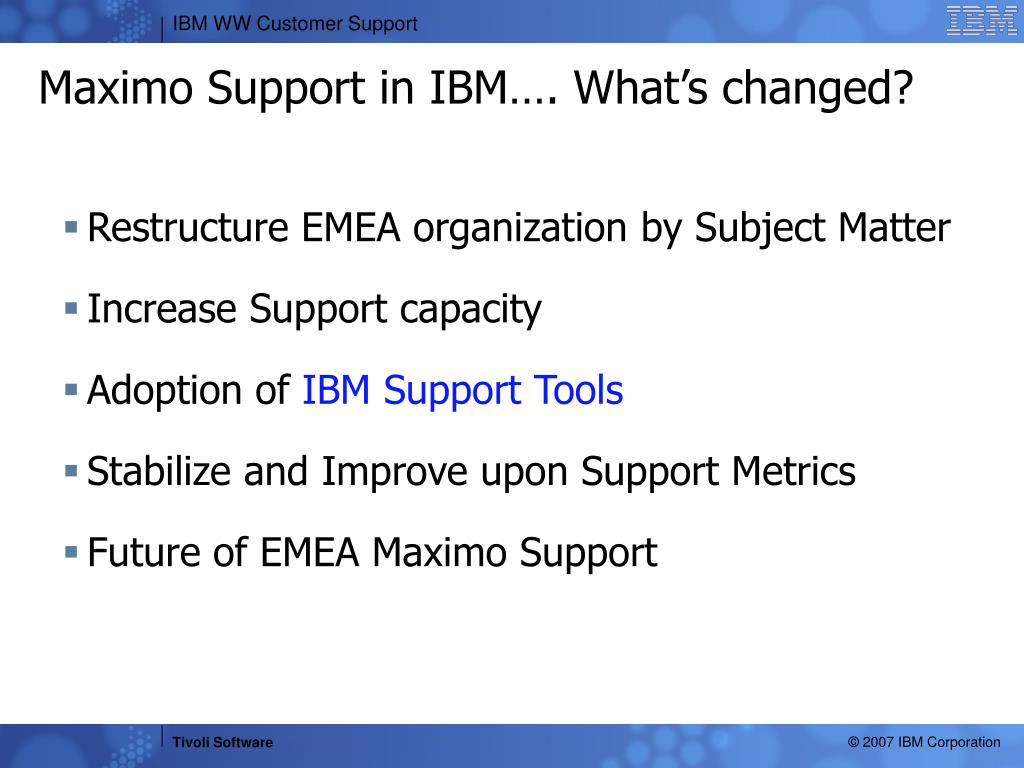 IBM WW Customer Support

IBM

Maximo Support in IBM…. What's changed?

▪ Restructure EMEA organization by Subject Matter

▪ Increase Support capacity

▪ Adoption of IBM Support Tools

▪ Stabilize and Improve upon Support Metrics

▪ Future of EMEA Maximo Support

Tivoli Software

© 2007 IBM Corporation